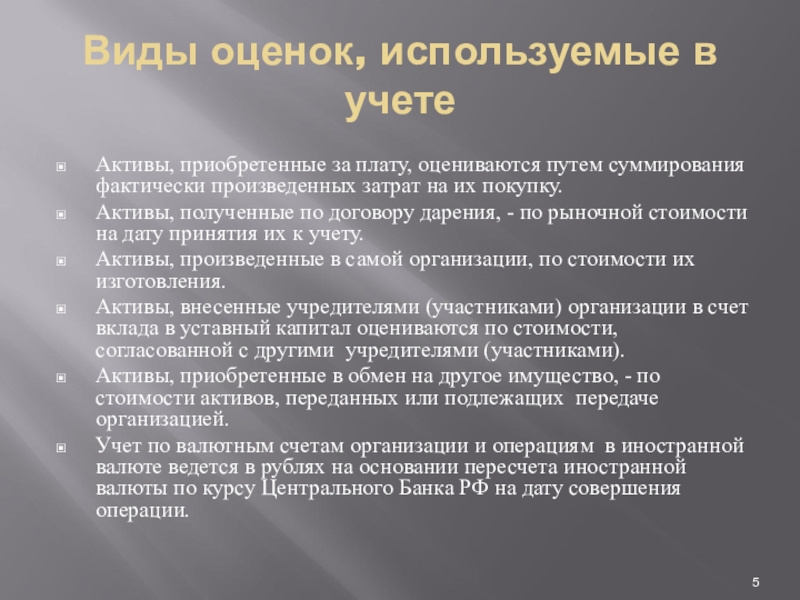 Виды оценок, используемые в учете

Активы, приобретенные за плату, оцениваются путем суммирования фактически произведенных затрат на их покупку.

Активы, полученные по договору дарения, - по рыночной стоимости на дату принятия их к учету.

Активы, произведенные в самой организации, по стоимости их изготовления.

Активы, внесенные учредителями (участниками) организации в счет вклада в уставный капитал оцениваются по стоимости, согласованной с другими учредителями (участниками).

Активы, приобретенные в обмен на другое имущество, - по стоимости активов, переданных или подлежащих передаче организацией.

Учет по валютным счетам организации и операциям в иностранной валюте ведется в рублях на основании пересчета иностранной валюты по курсу Центрального Банка РФ на дату совершения операции.

5